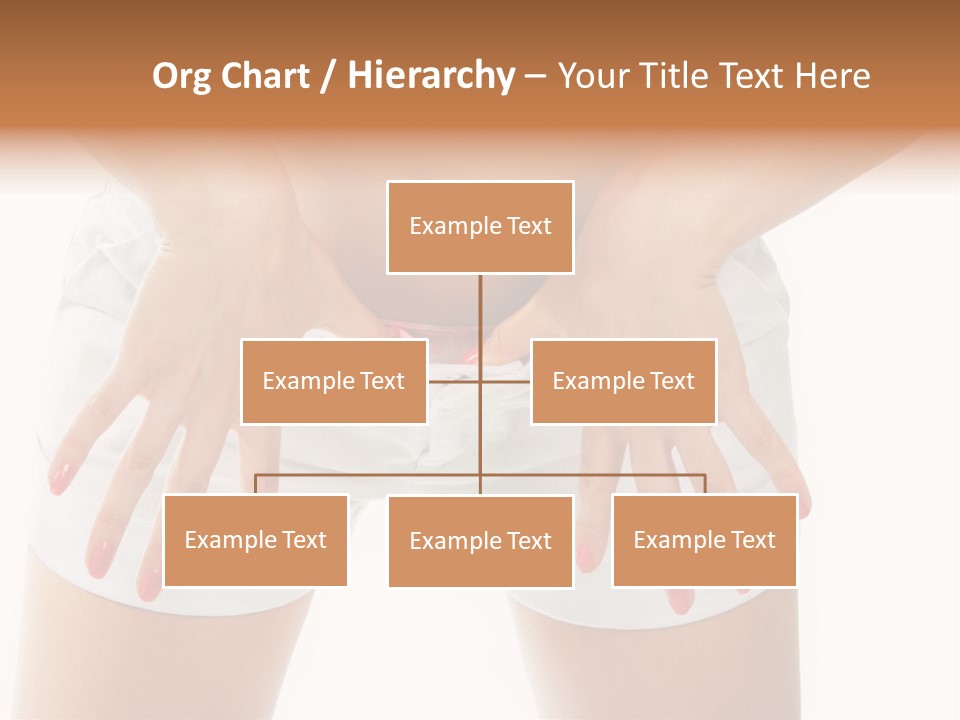 Org Chart / Hierarchy – Your Title Text Here

Example Text

Example Text

Example Text

Example Text

Example Text

Example Text